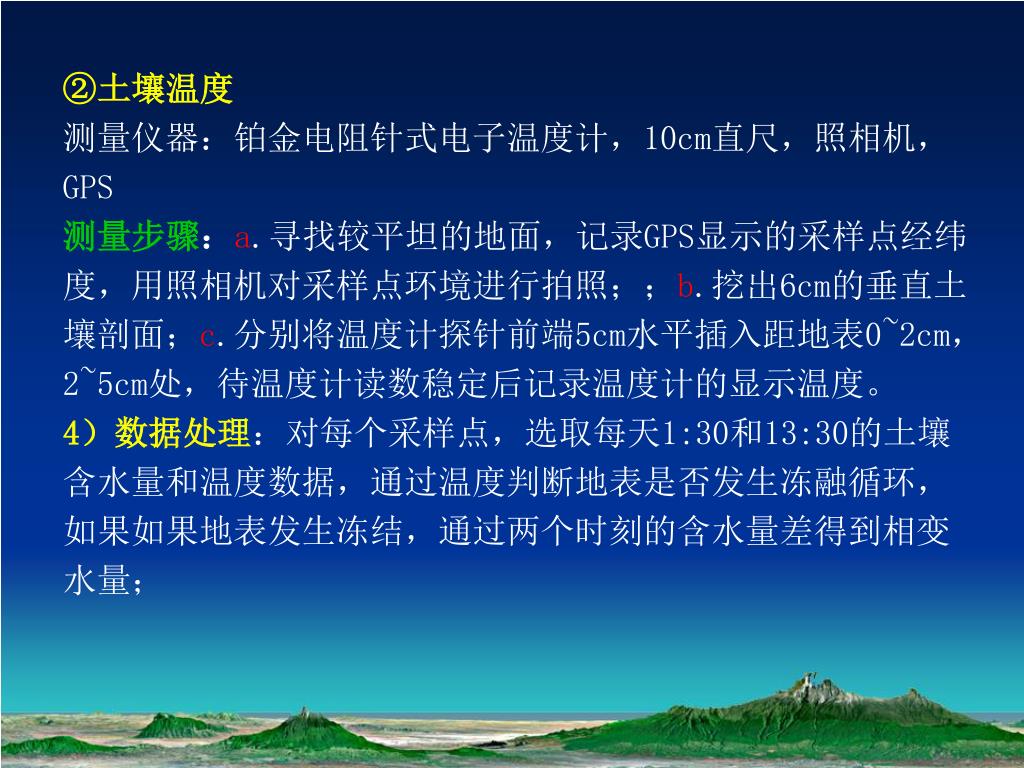 ②土壤温度
测量仪器：铂金电阻针式电子温度计，10cm直尺，照相机，GPS
测量步骤：a.寻找较平坦的地面，记录GPS显示的采样点经纬度，用照相机对采样点环境进行拍照；；b.挖出6cm的垂直土壤剖面；c.分别将温度计探针前端5cm水平插入距地表0~2cm，2~5cm处，待温度计读数稳定后记录温度计的显示温度。
4）数据处理：对每个采样点，选取每天1:30和13:30的土壤含水量和温度数据，通过温度判断地表是否发生冻融循环，如果如果地表发生冻结，通过两个时刻的含水量差得到相变水量；